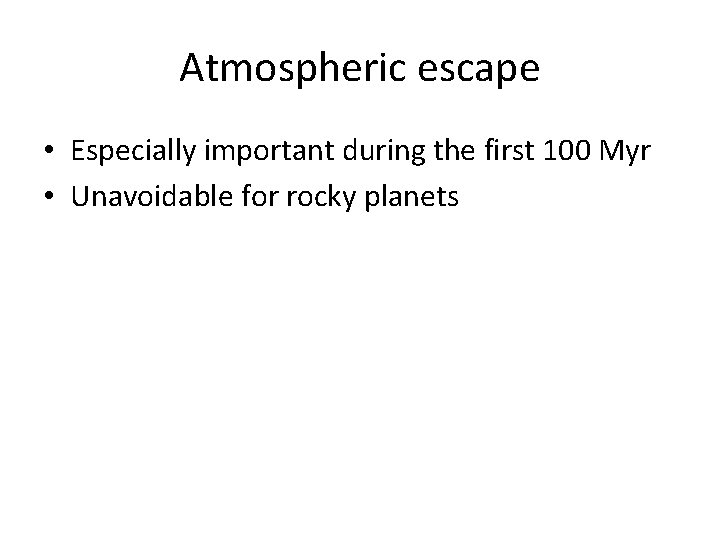 Atmospheric escape

• Especially important during the first 100 Myr
• Unavoidable for rocky planets